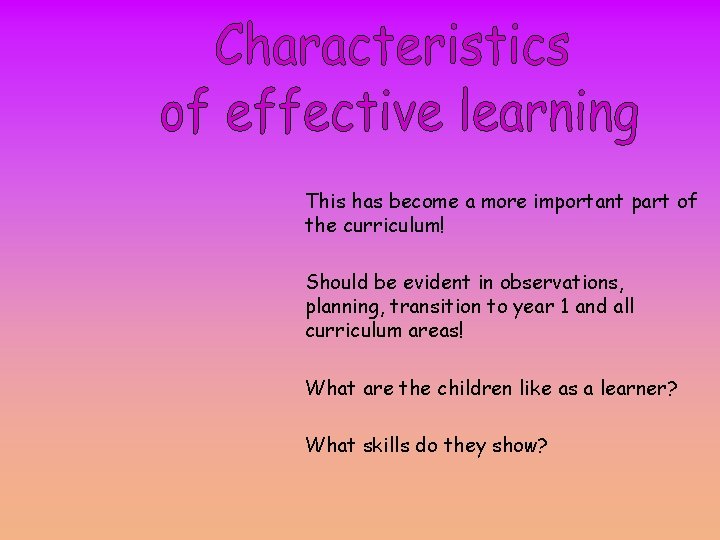 Characteristics of effective learning

This has become a more important part of the curriculum!

Should be evident in observations, planning, transition to year 1 and all curriculum areas!

What are the children like as a learner?

What skills do they show?